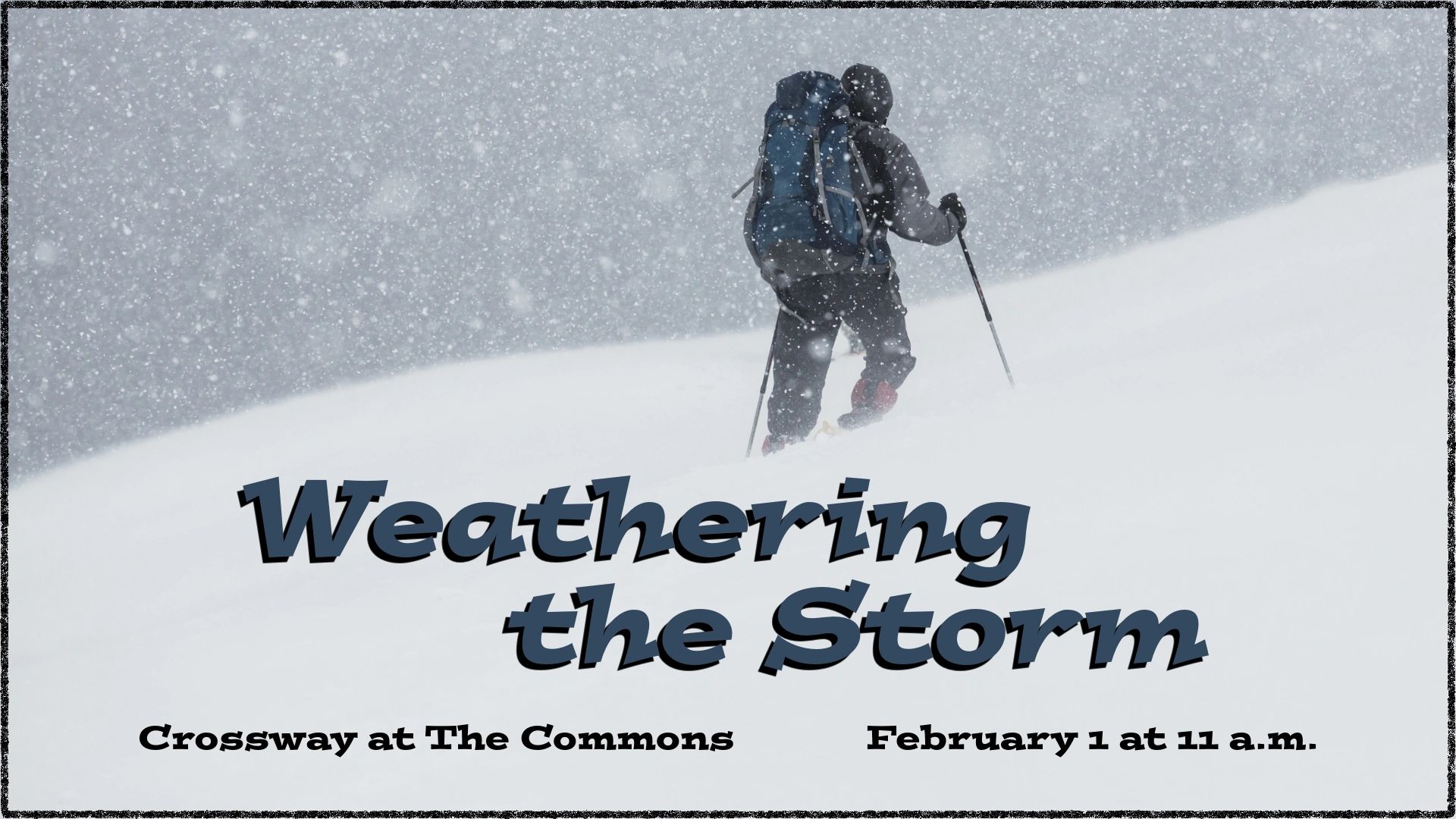 Weathering the Storm

Crossway at The Commons

February 1 at 11 a.m.